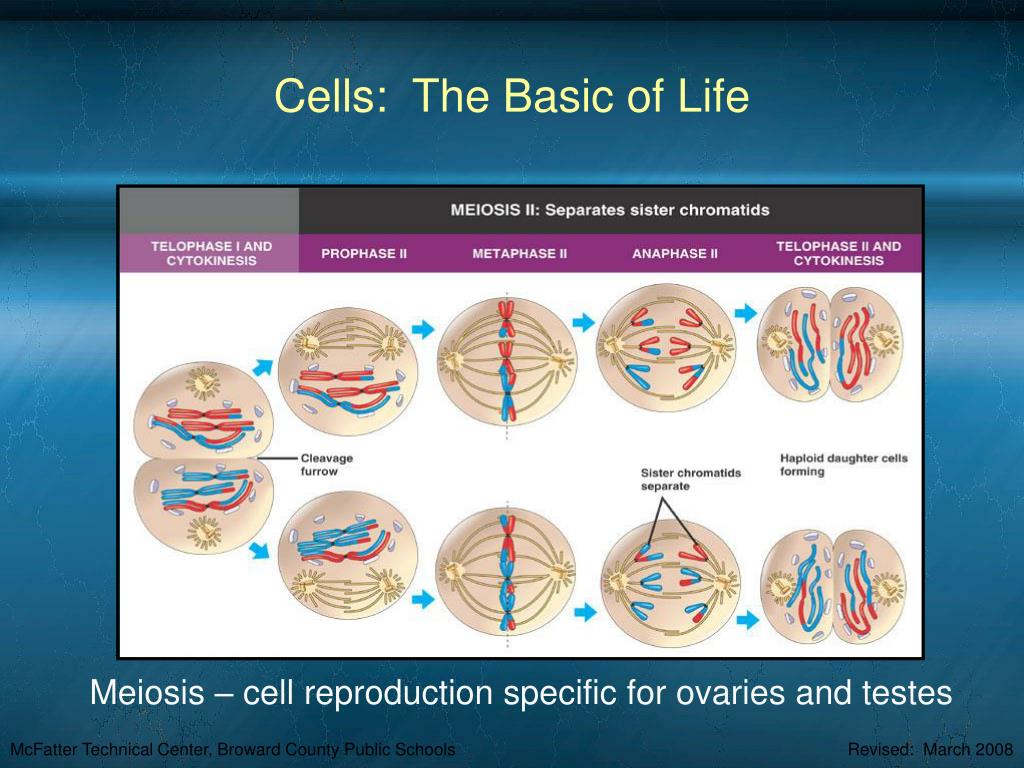 Cells: The Basic of Life

MEIOSIS II: Separates sister chromatids

TELOPHASE I AND CYTOKINESIS

PROPHASE II

METAPHASE II

ANAPHASE II

TELOPHASE II AND CYTOKINESIS

Cleavage furrow

Sister chromatids separate

Haploid daughter cells forming

Meiosis – cell reproduction specific for ovaries and testes

McFatter Technical Center, Broward County Public Schools

Revised: March 2008